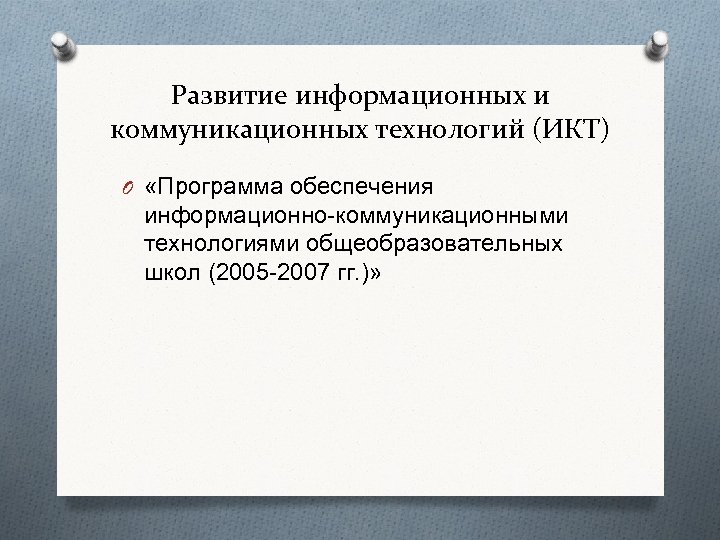 Развитие информационных и коммуникационных технологий (ИКТ)

«Программа обеспечения информационно-коммуникационными технологиями общеобразовательных школ (2005-2007 гг.)»